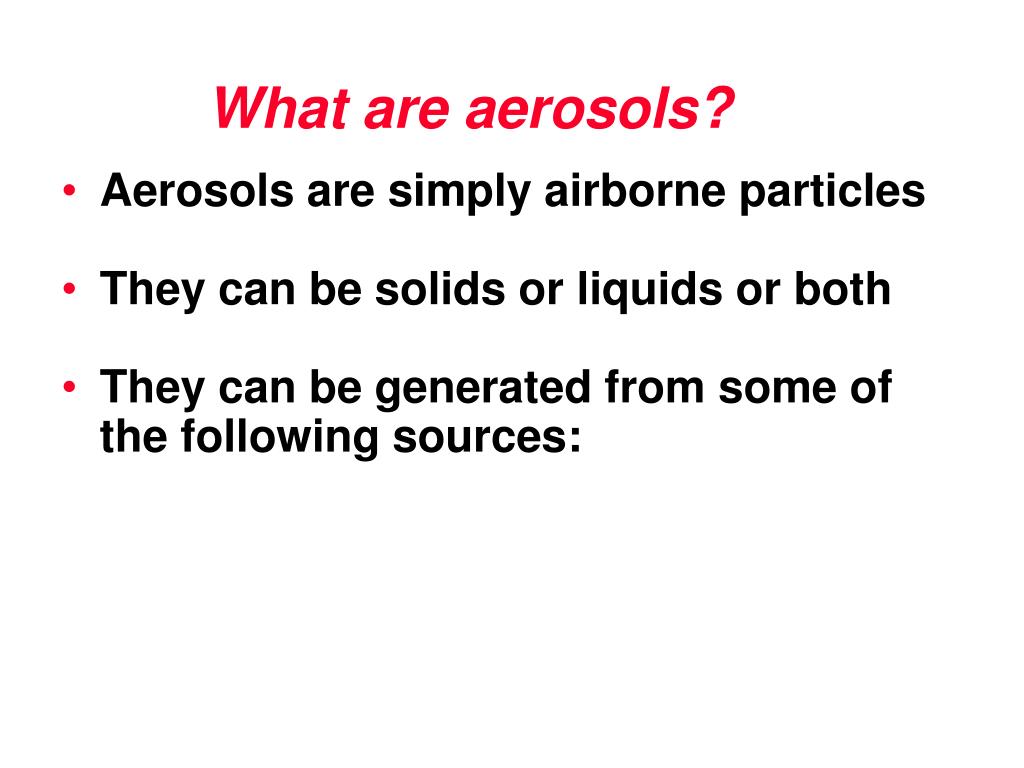 What are aerosols?

• Aerosols are simply airborne particles

• They can be solids or liquids or both

• They can be generated from some of the following sources: